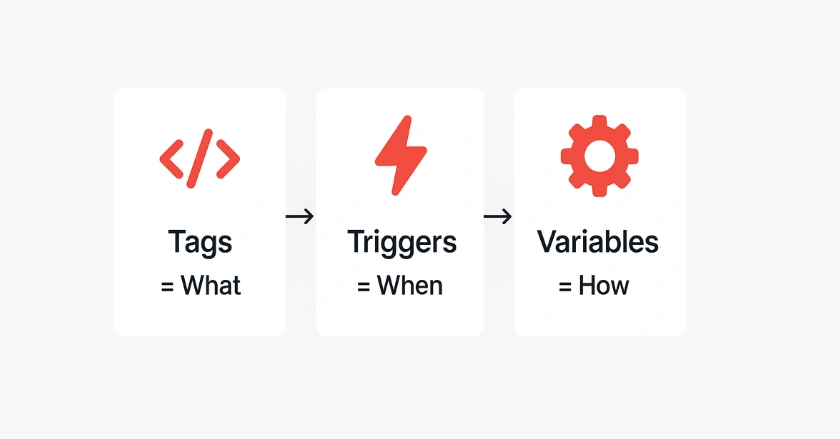 Tags
= What

→

Triggers
= When

→

Variables
= How